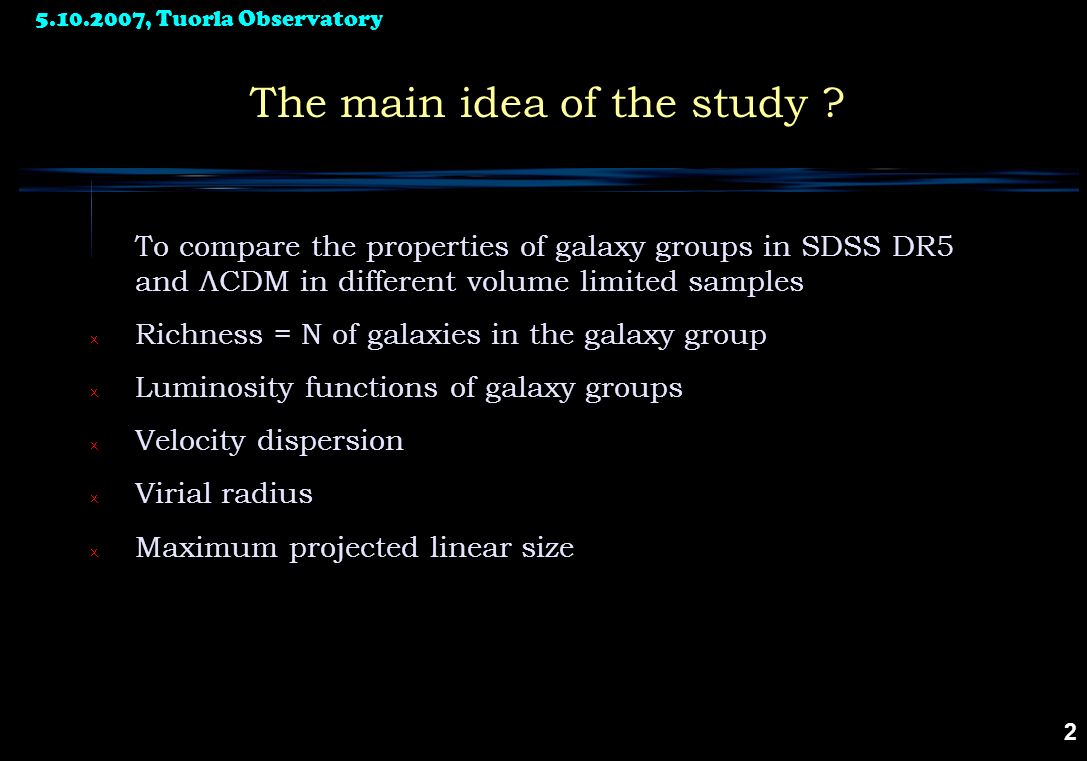 5.10.2007, Tuorla Observatory

The main idea of the study ?

To compare the properties of galaxy groups in SDSS DR5 and ΛCDM in different volume limited samples

x Richness = N of galaxies in the galaxy group

x Luminosity functions of galaxy groups

x Velocity dispersion

x Virial radius

x Maximum projected linear size

2